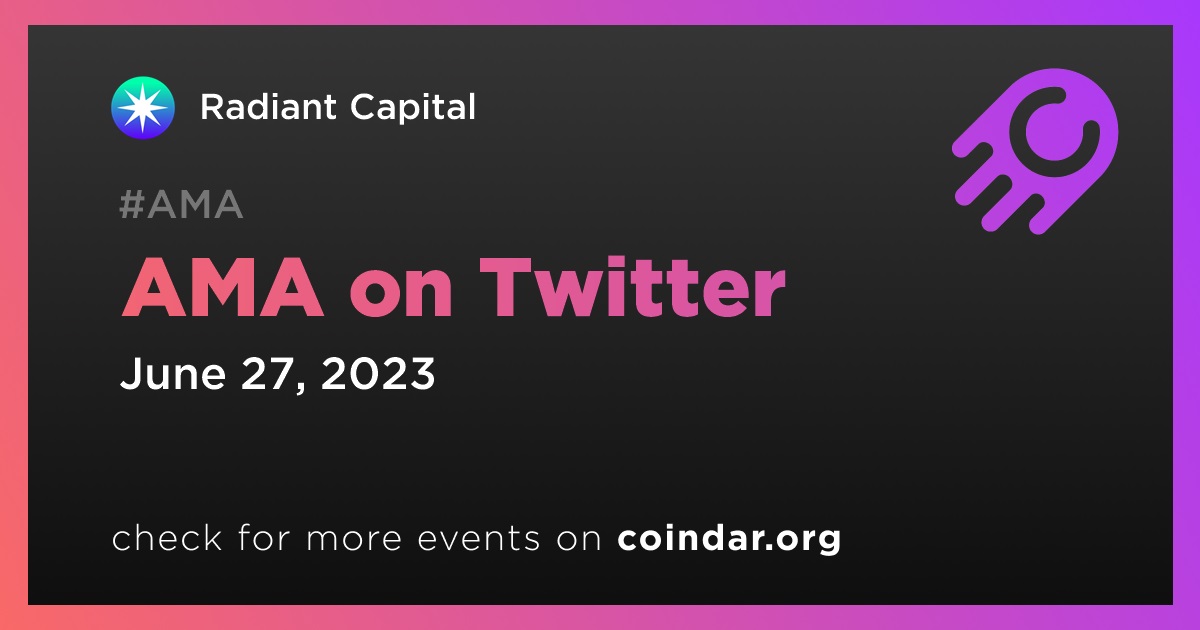 Radiant Capital

#AMA

AMA on Twitter

June 27, 2023

check for more events on coindar.org